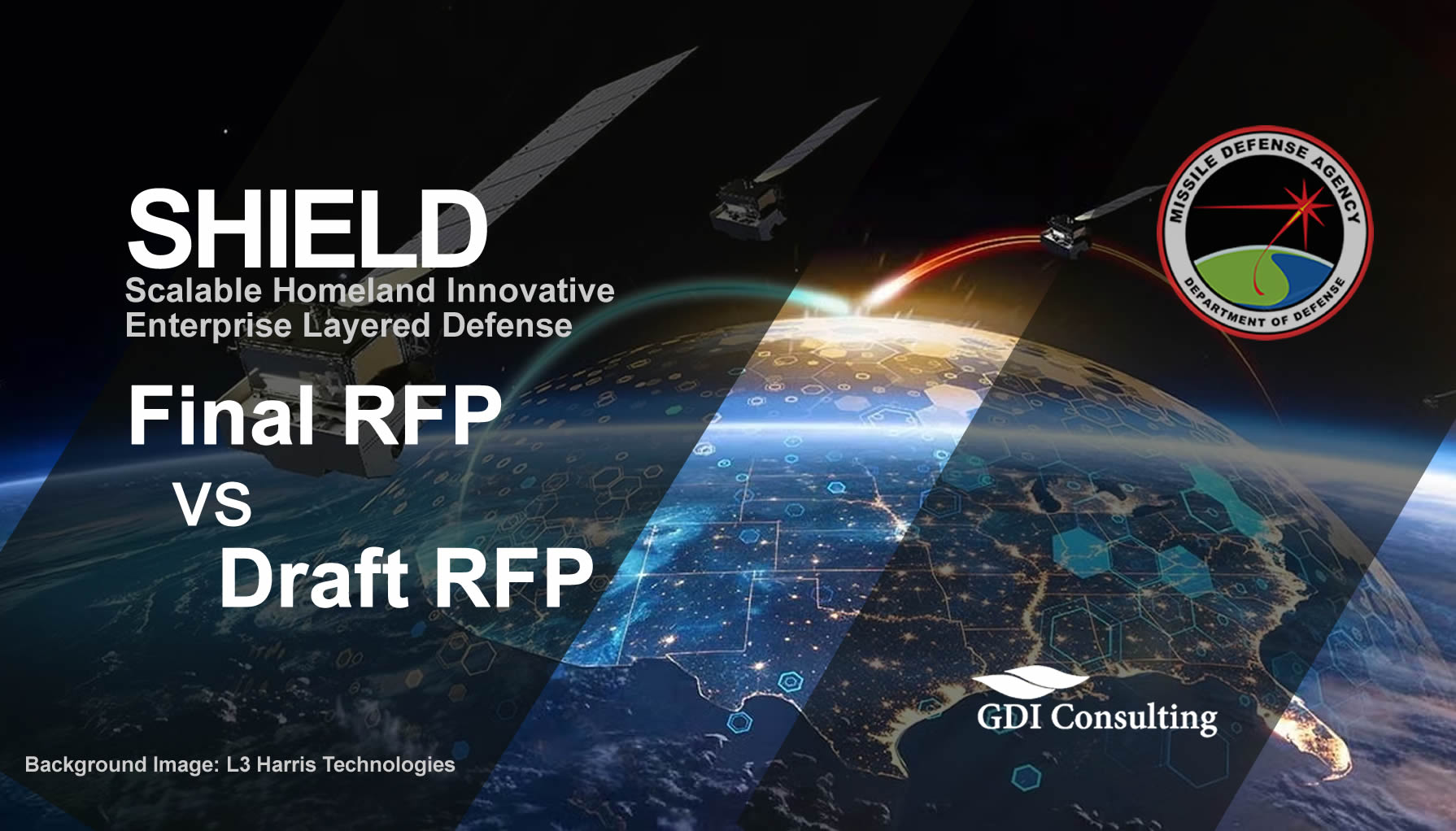 SHIELD
Scalable Homeland Innovative Enterprise Layered Defense

Final RFP
VS
Draft RFP

MISSILE DEFENSE AGENCY
DEPARTMENT OF DEFENSE

GDI Consulting

Background Image: L3 Harris Technologies